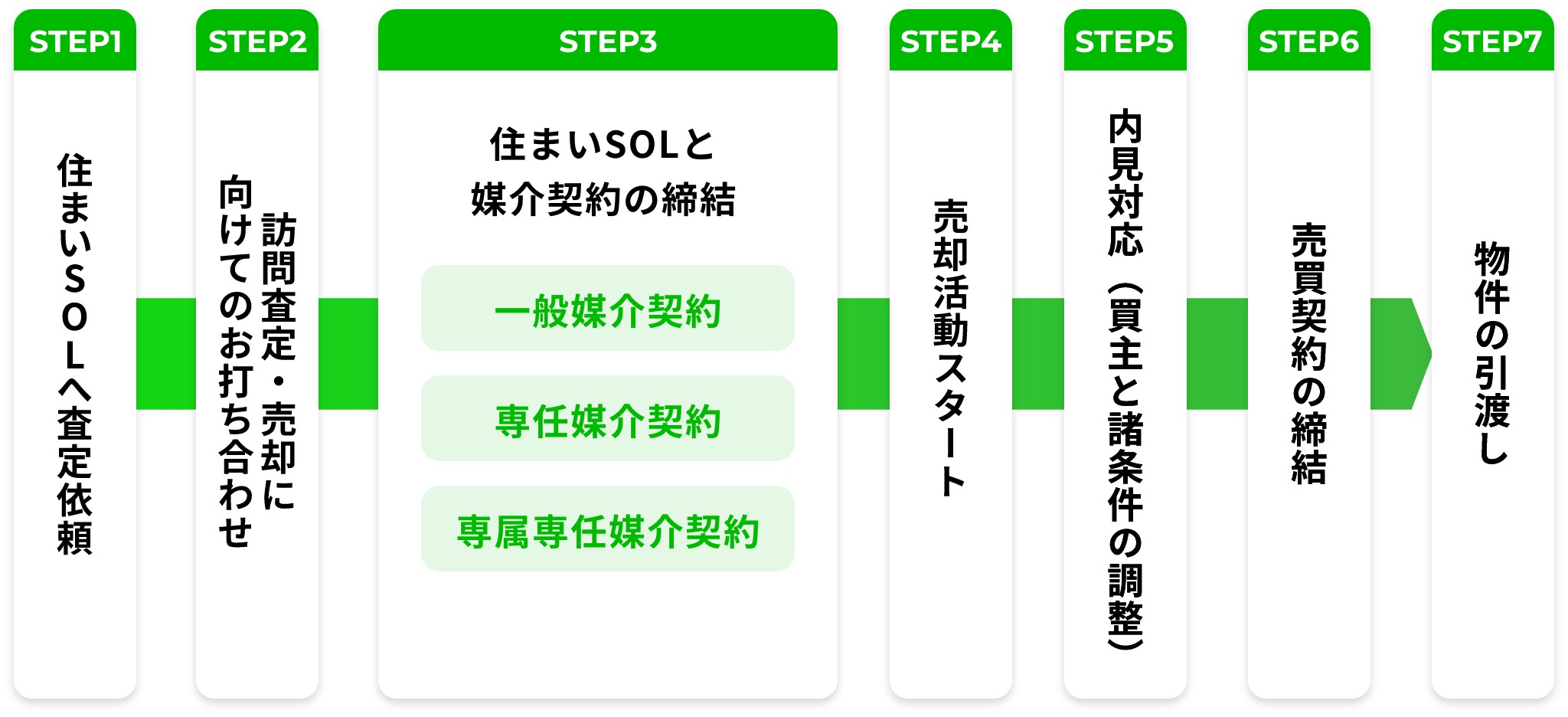 STEP1

住まいSOLへ査定依頼

STEP2

訪問査定・売却に向けてのお打ち合わせ

STEP3

住まいSOLと媒介契約の締結

一般媒介契約

専任媒介契約

専属専任媒介契約

STEP4

売却活動スタート

STEP5

内見対応（買主と諸条件の調整）

STEP6

売買契約の締結

STEP7

物件の引渡し